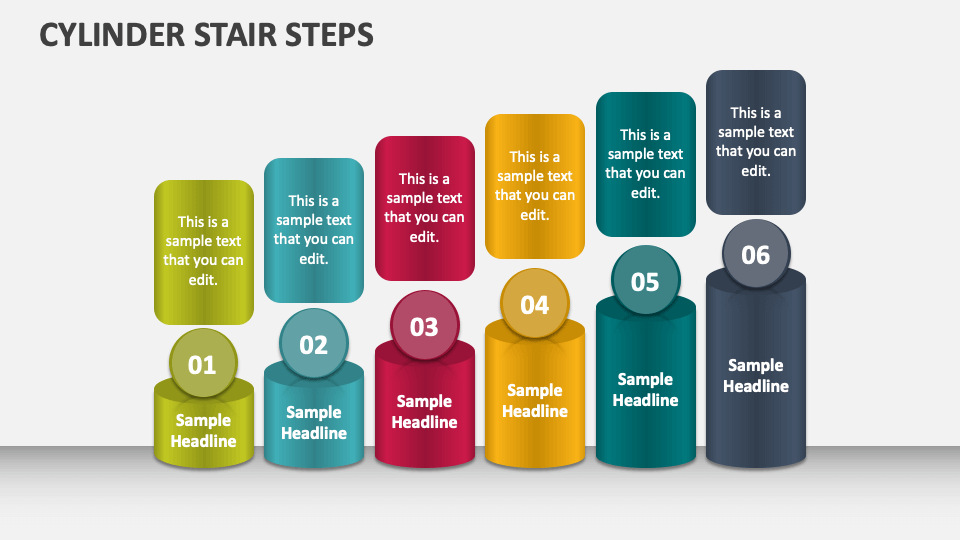 CYLINDER STAIR STEPS

This is a sample text that you can edit.

01

Sample Headline

This is a sample text that you can edit.

02

Sample Headline

This is a sample text that you can edit.

03

Sample Headline

This is a sample text that you can edit.

04

Sample Headline

This is a sample text that you can edit.

05

Sample Headline

This is a sample text that you can edit.

06

Sample Headline